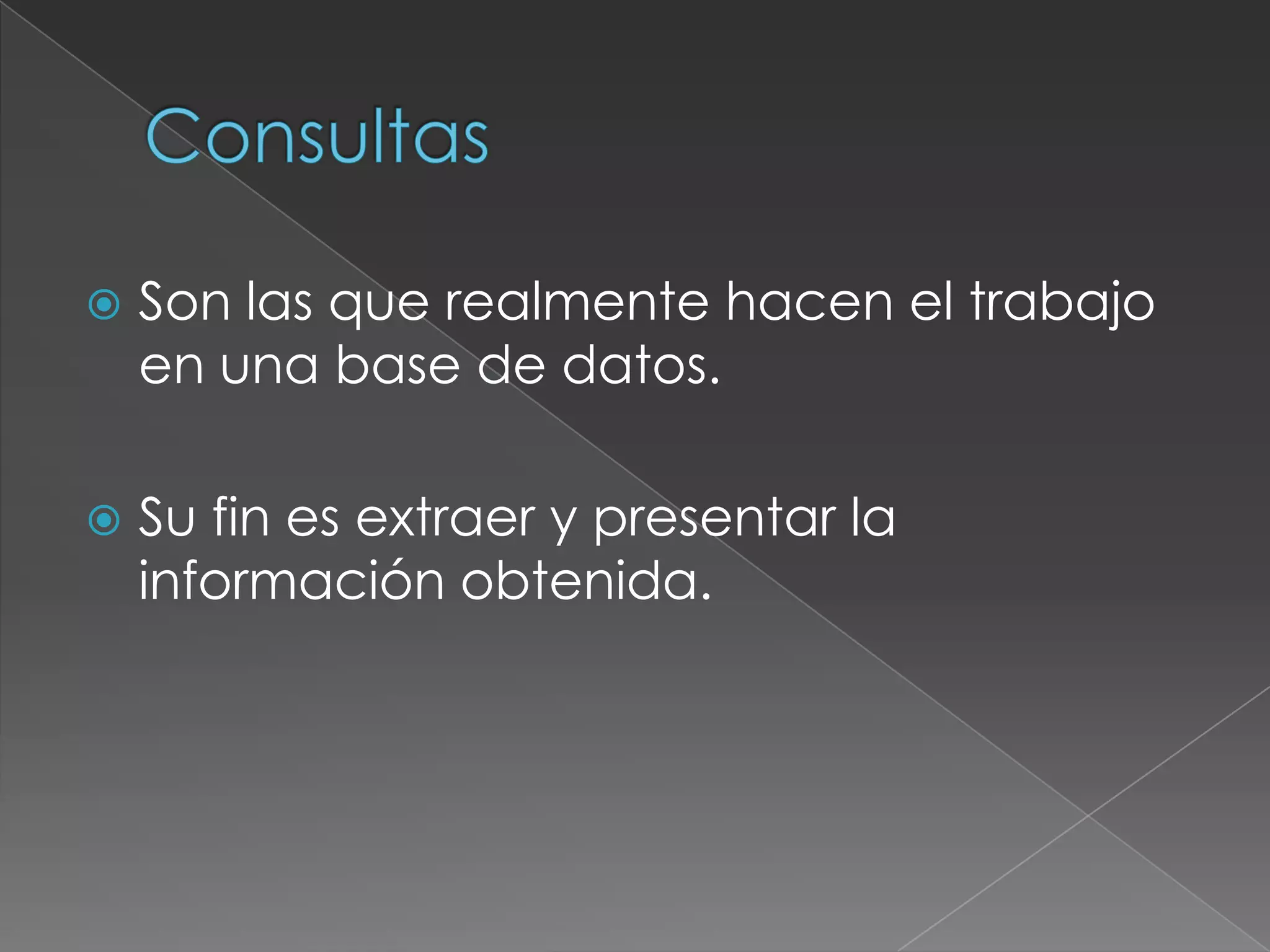 Consultas

Son las que realmente hacen el trabajo en una base de datos.

Su fin es extraer y presentar la información obtenida.